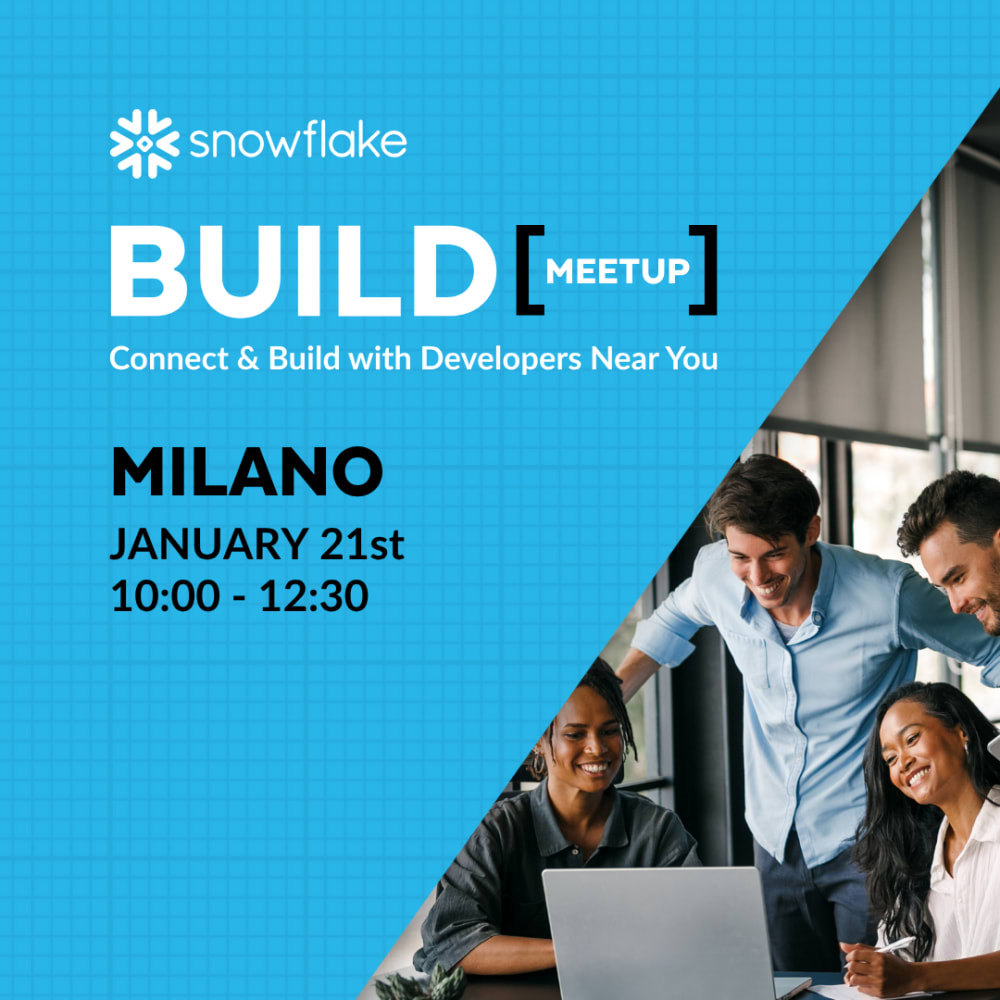 snowflake

BUILD [MEETUP]

Connect & Build with Developers Near You

MILANO

JANUARY 21st
10:00 - 12:30